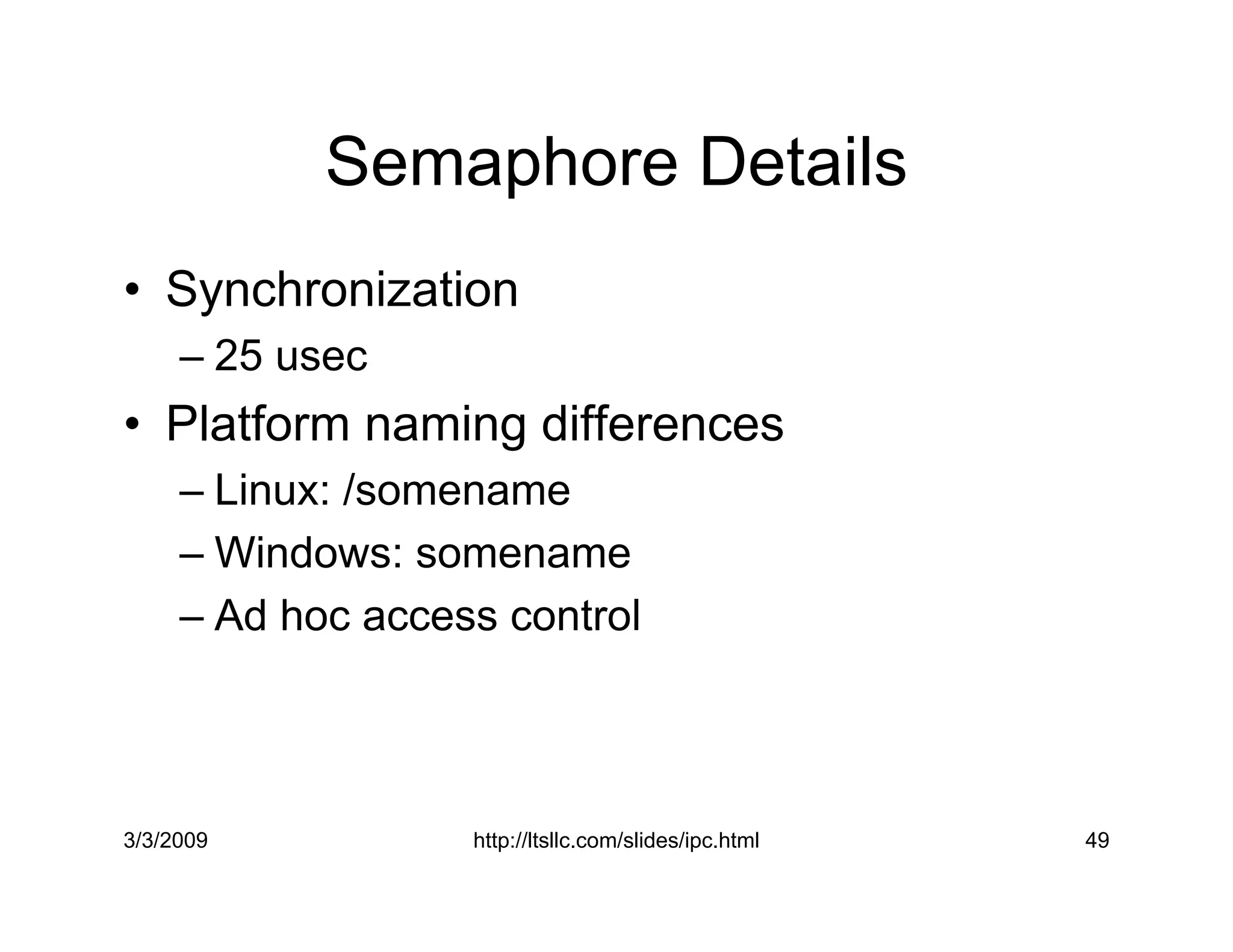 Semaphore Details

• Synchronization
– 25 usec
• Platform naming differences
– Linux: /somename
– Windows: somename
– Ad hoc access control

3/3/2009 http://ltsllc.com/slides/ipc.html 49